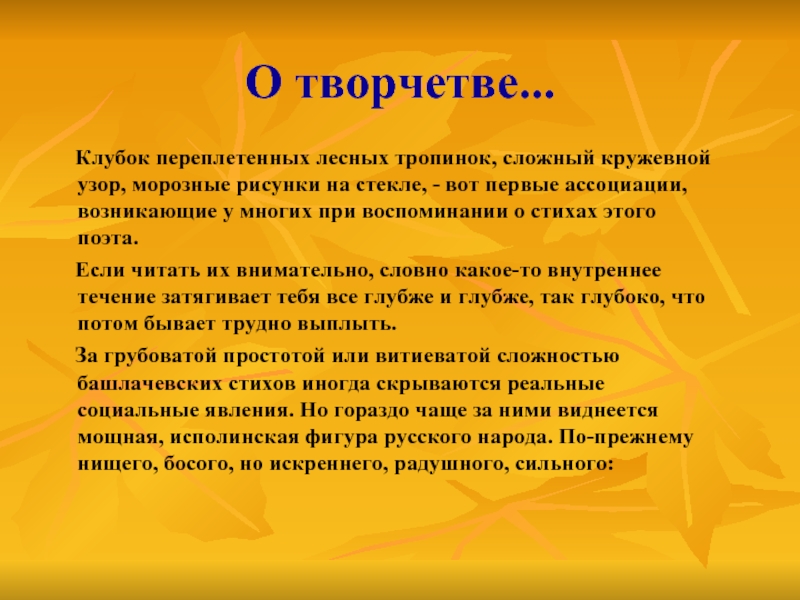 О творчетве...

Клубок переплетенных лесных тропинок, сложный кружевной узор, морозные рисунки на стекле, - вот первые ассоциации, возникающие у многих при воспоминании о стихах этого поэта.

Если читать их внимательно, словно какое-то внутреннее течение затягивает тебя все глубже и глубже, так глубоко, что потом бывает трудно выплыть.

За грубоватой простотой или витиеватой сложностью башлачевских стихов иногда скрываются реальные социальные явления. Но гораздо чаще за ними виднеется мощная, исполинская фигура русского народа. По-прежнему нищего, босого, но искреннего, радушного, сильного: